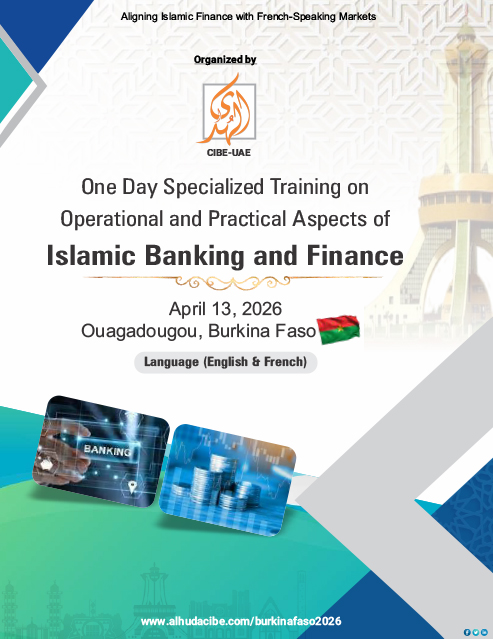 Aligning Islamic Finance with French-Speaking Markets

Organized by

الهدى

CIBE-UAE

One Day Specialized Training on Operational and Practical Aspects of

Islamic Banking and Finance

April 13, 2026
Ouagadougou, Burkina Faso

Language (English & French)

BANKING

www.alhudacibe.com/burkinafaso2026